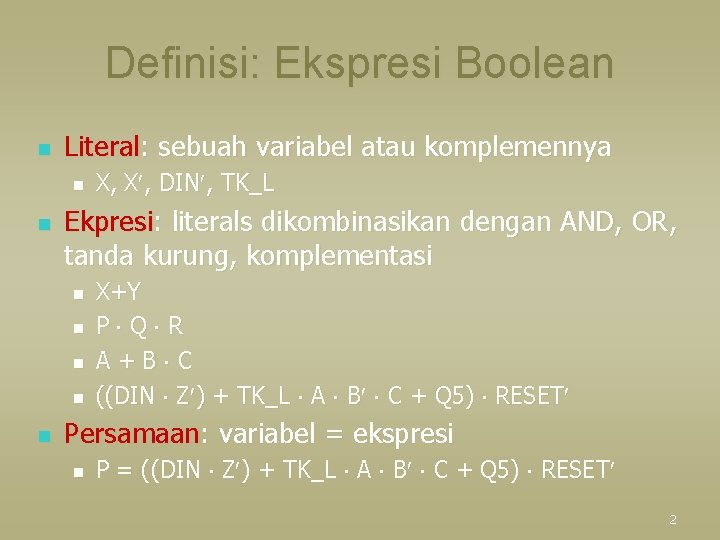 Definisi: Ekspresi Boolean

Literal: sebuah variabel atau komplemennya

X, X′, DIN′, TK_L

Ekpresi: literals dikombinasikan dengan AND, OR, tanda kurung, komplementasi

X+Y

P · Q · R

A + B · C

((DIN · Z′) + TK_L · A · B′ · C + Q5) · RESET′

Persamaan: variabel = ekspresi

P = ((DIN · Z′) + TK_L · A · B′ · C + Q5) · RESET′

2